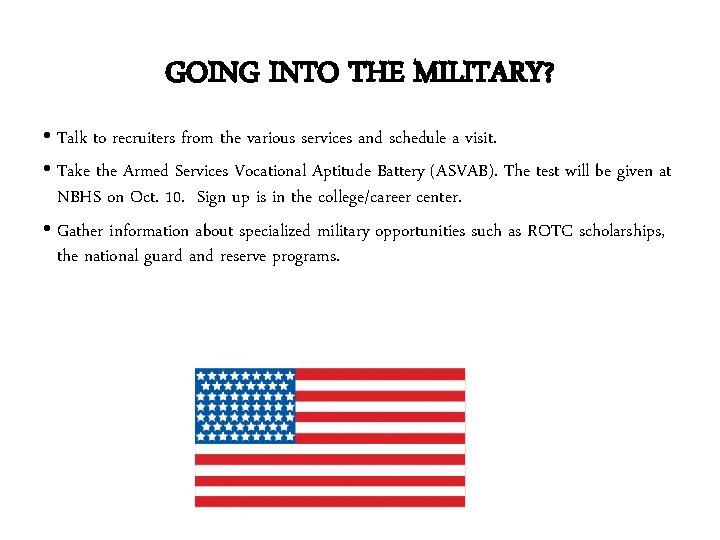 GOING INTO THE MILITARY?

• Talk to recruiters from the various services and schedule a visit.

• Take the Armed Services Vocational Aptitude Battery (ASVAB). The test will be given at NBHS on Oct. 10. Sign up is in the college/career center.

• Gather information about specialized military opportunities such as ROTC scholarships, the national guard and reserve programs.